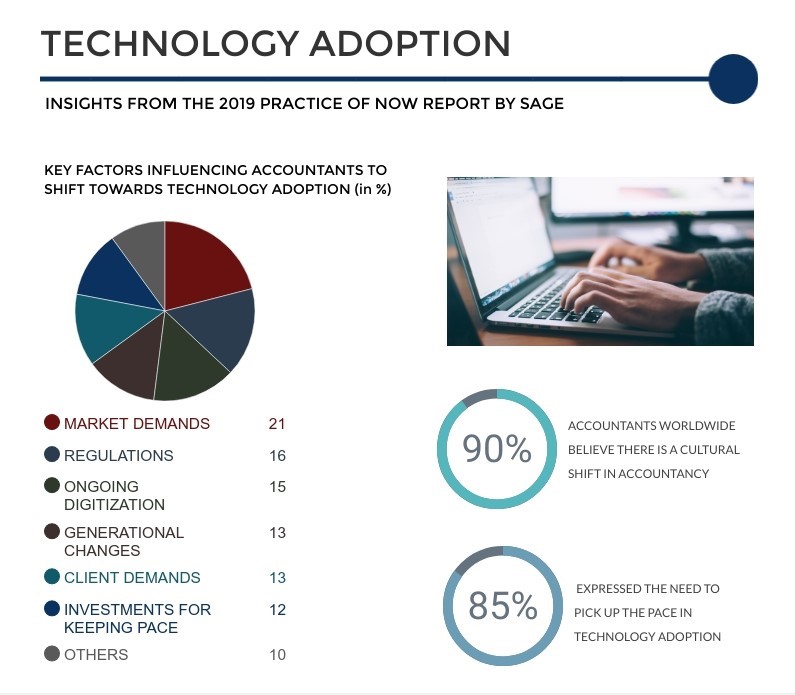 TECHNOLOGY ADOPTION

INSIGHTS FROM THE 2019 PRACTICE OF NOW REPORT BY SAGE

KEY FACTORS INFLUENCING ACCOUNTANTS TO SHIFT TOWARDS TECHNOLOGY ADOPTION (in %)

| | |
|---|---|
| MARKET DEMANDS | 21 |
| REGULATIONS | 16 |
| ONGOING DIGITIZATION | 15 |
| GENERATIONAL CHANGES | 13 |
| CLIENT DEMANDS | 13 |
| INVESTMENTS FOR KEEPING PACE | 12 |
| OTHERS | 10 |

90%

ACCOUNTANTS WORLDWIDE BELIEVE THERE IS A CULTURAL SHIFT IN ACCOUNTANCY

85%

EXPRESSED THE NEED TO PICK UP THE PACE IN TECHNOLOGY ADOPTION